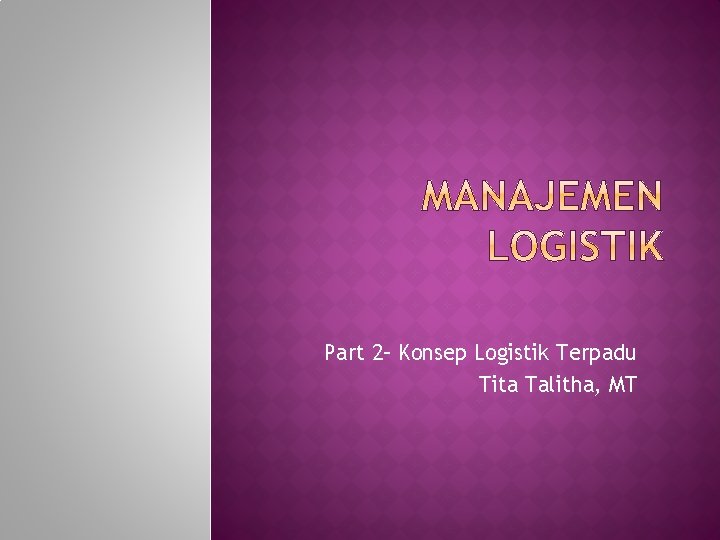 MANAJEMEN LOGISTIK

Part 2– Konsep Logistik Terpadu
Tita Talitha, MT